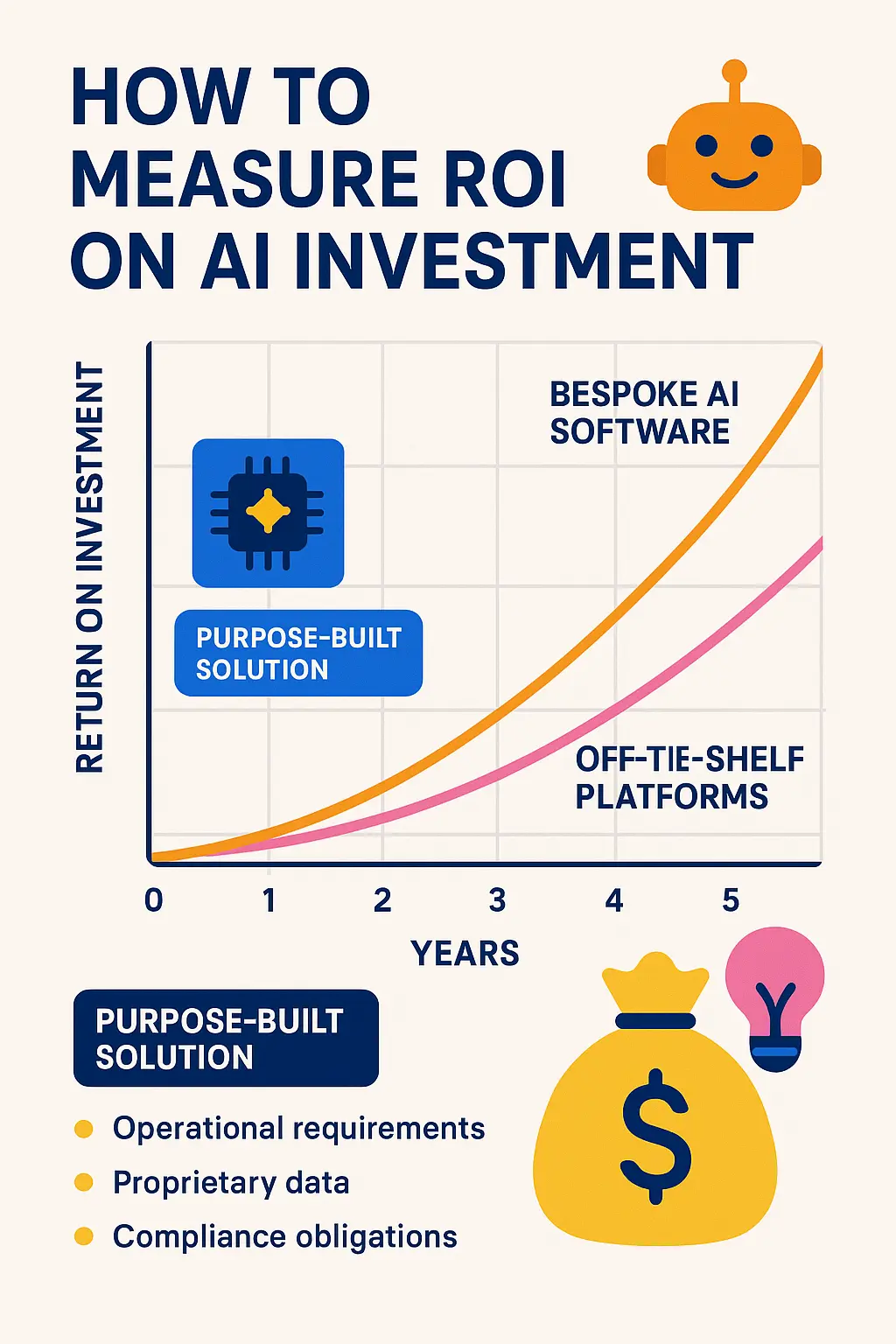 HOW TO MEASURE ROI ON AI INVESTMENT

RETURN ON INVESTMENT

BESPOKE AI SOFTWARE

PURPOSE-BUILT SOLUTION

OFF-TIE-SHELF PLATFORMS

0 1 2 3 4 5

YEARS

PURPOSE-BUILT SOLUTION

Operational requirements

Proprietary data

Compliance obligations

$